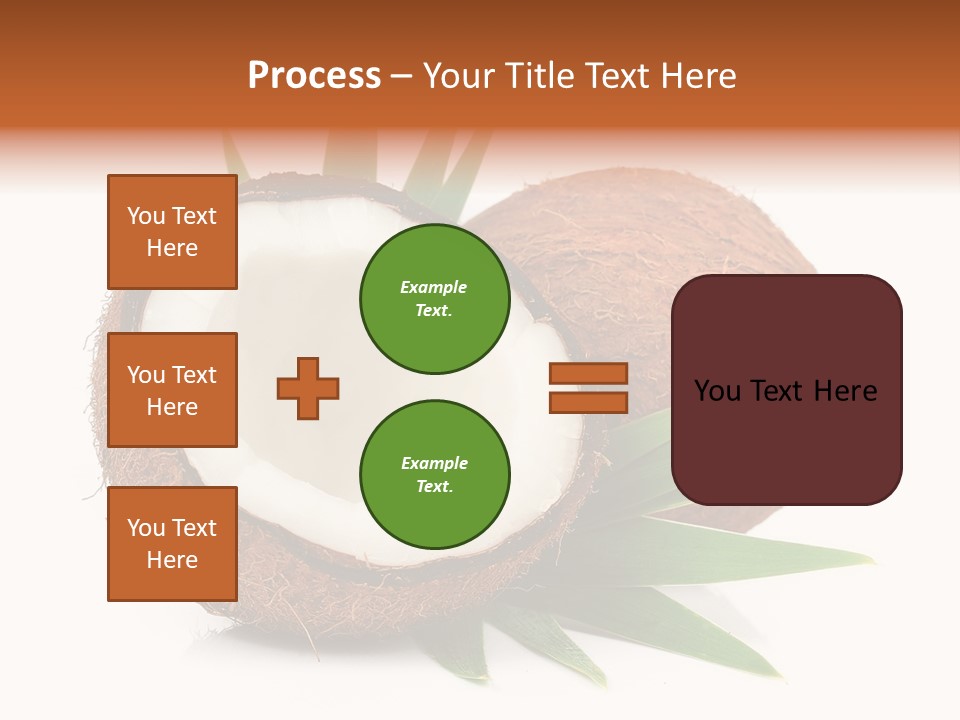 Process – Your Title Text Here

You Text Here

You Text Here

You Text Here

Example Text.

Example Text.

You Text Here